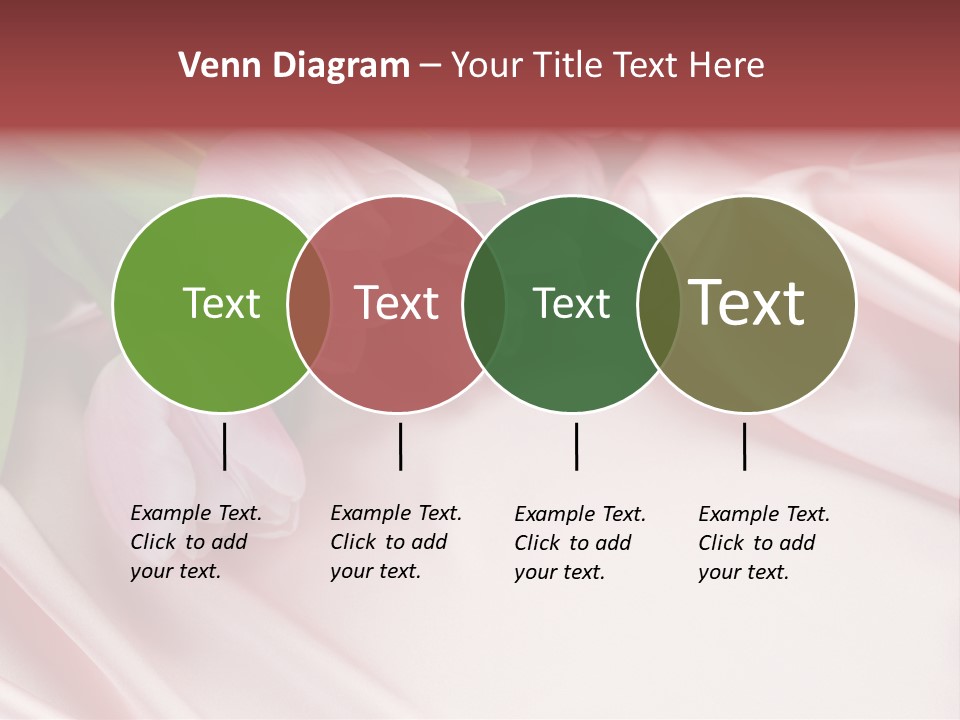 Venn Diagram – Your Title Text Here

Text

Text

Text

Text

Example Text. Click to add your text.

Example Text. Click to add your text.

Example Text. Click to add your text.

Example Text. Click to add your text.